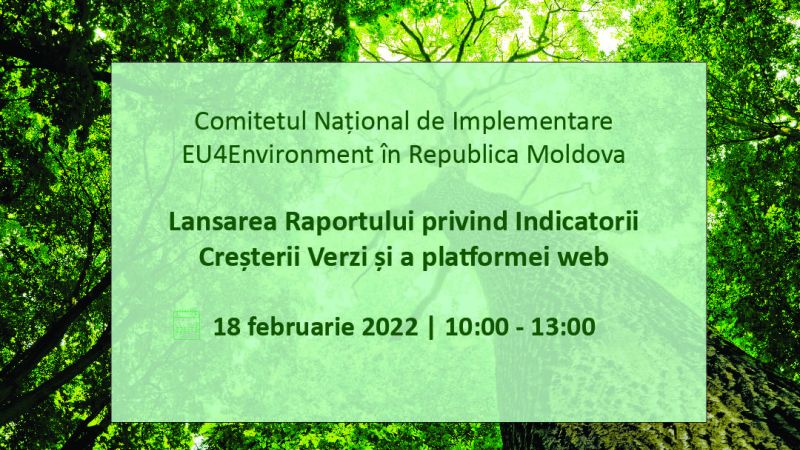 Comitetul Național de Implementare
EU4Environment în Republica Moldova

Lansarea Raportului privind Indicatorii
Creșterii Verzi și a platformei web

18 februarie 2022 | 10:00 - 13:00